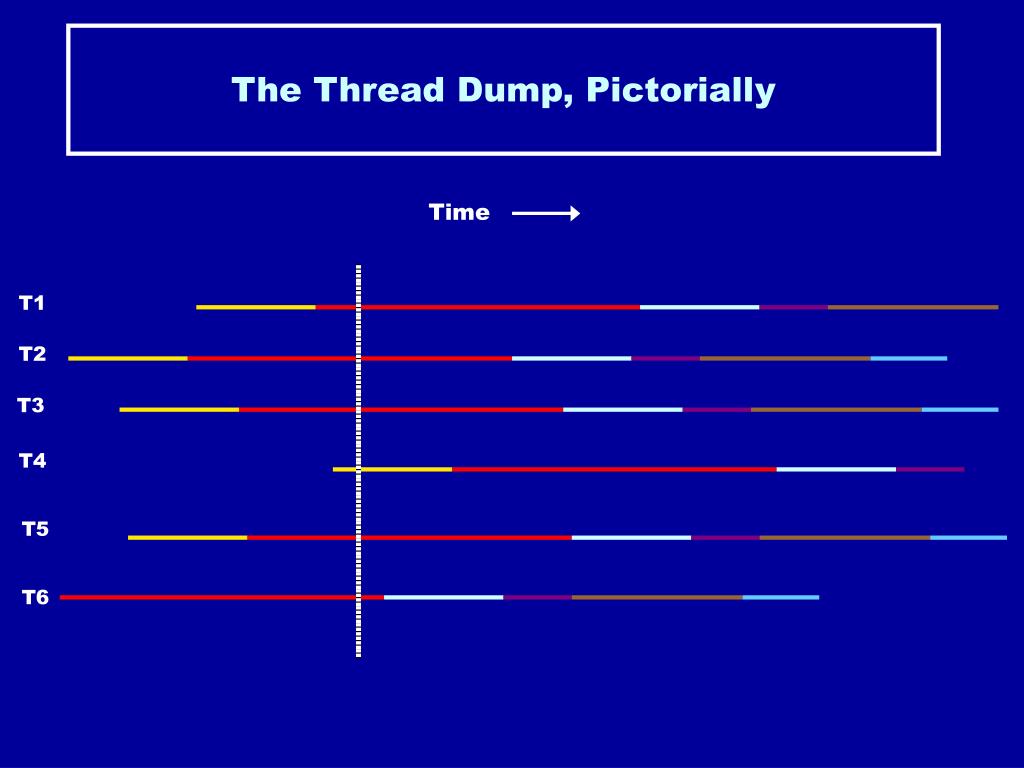 The Thread Dump, Pictorially

Time

T1

T2

T3

T4

T5

T6